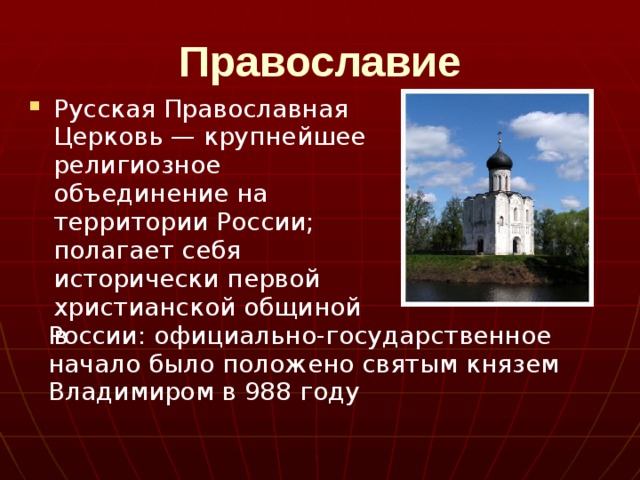 Православие

Русская Православная Церковь — крупнейшее религиозное объединение на территории России; полагает себя исторически первой христианской общиной в

России: официально-государственное начало было положено святым князем Владимиром в 988 году